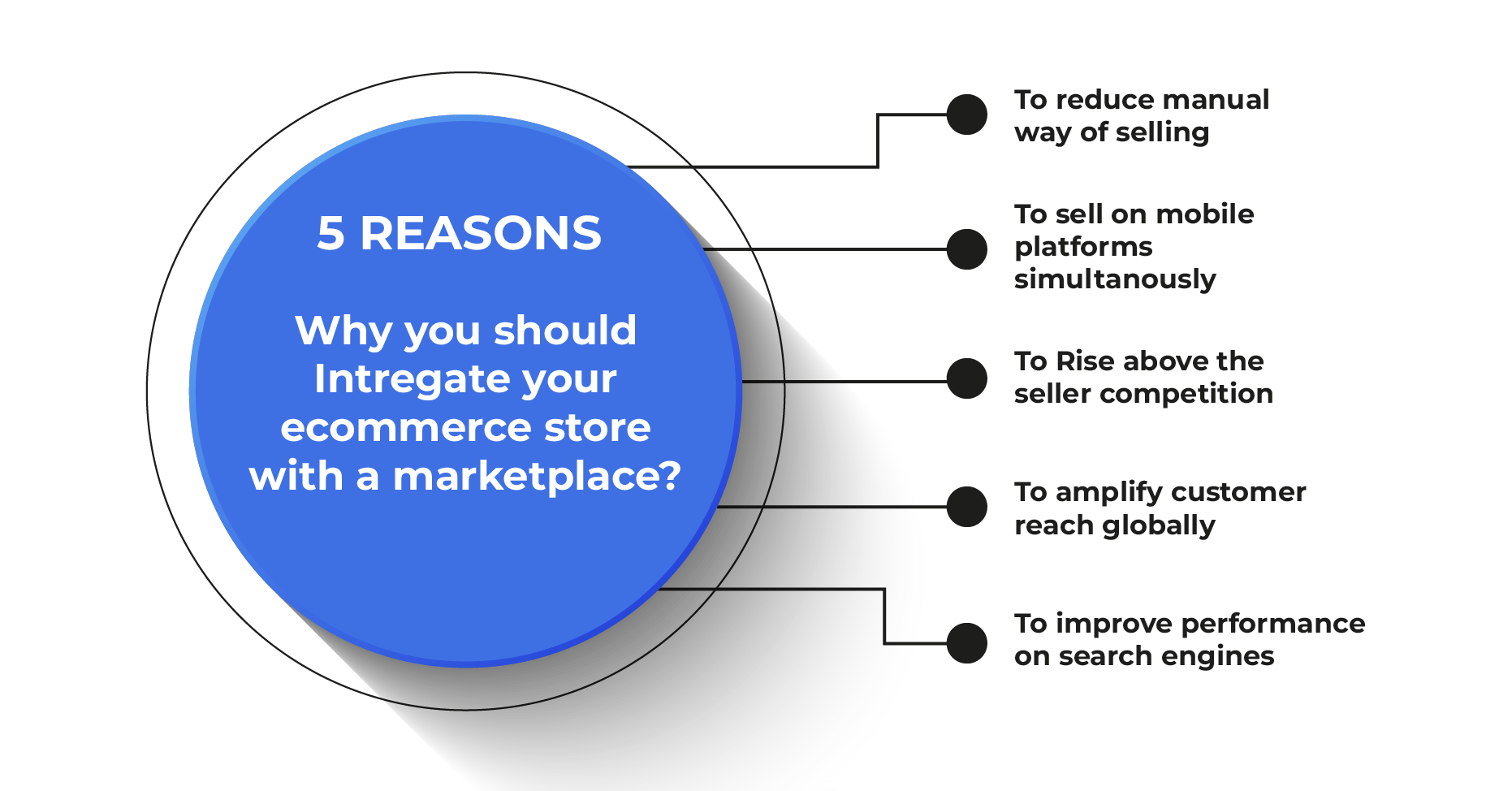 5 REASONS

Why you should Intregate your ecommerce store with a marketplace?

To reduce manual way of selling

To sell on mobile platforms simultanously

To Rise above the seller competition

To amplify customer reach globally

To improve performance on search engines